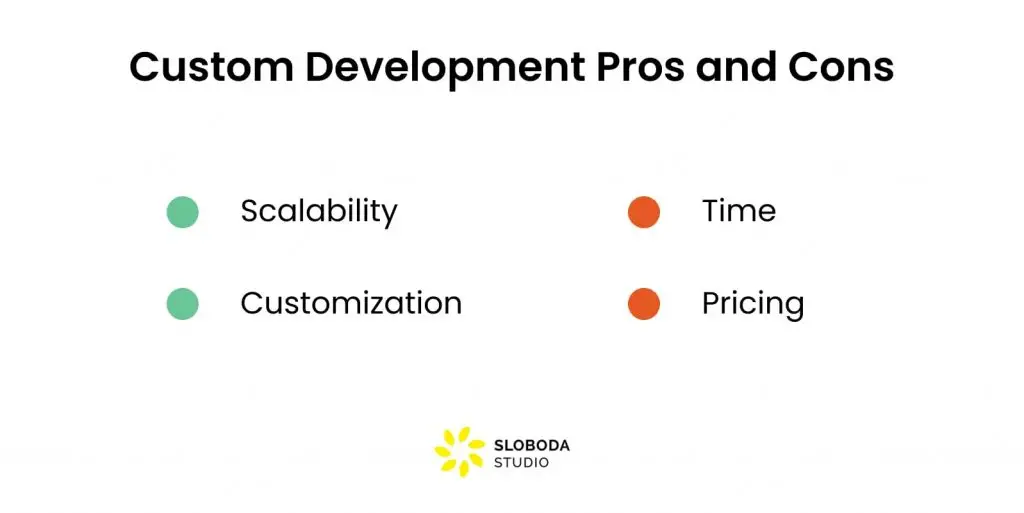 Custom Development Pros and Cons

Scalability

Customization

Time

Pricing

SLOBODA
STUDIO